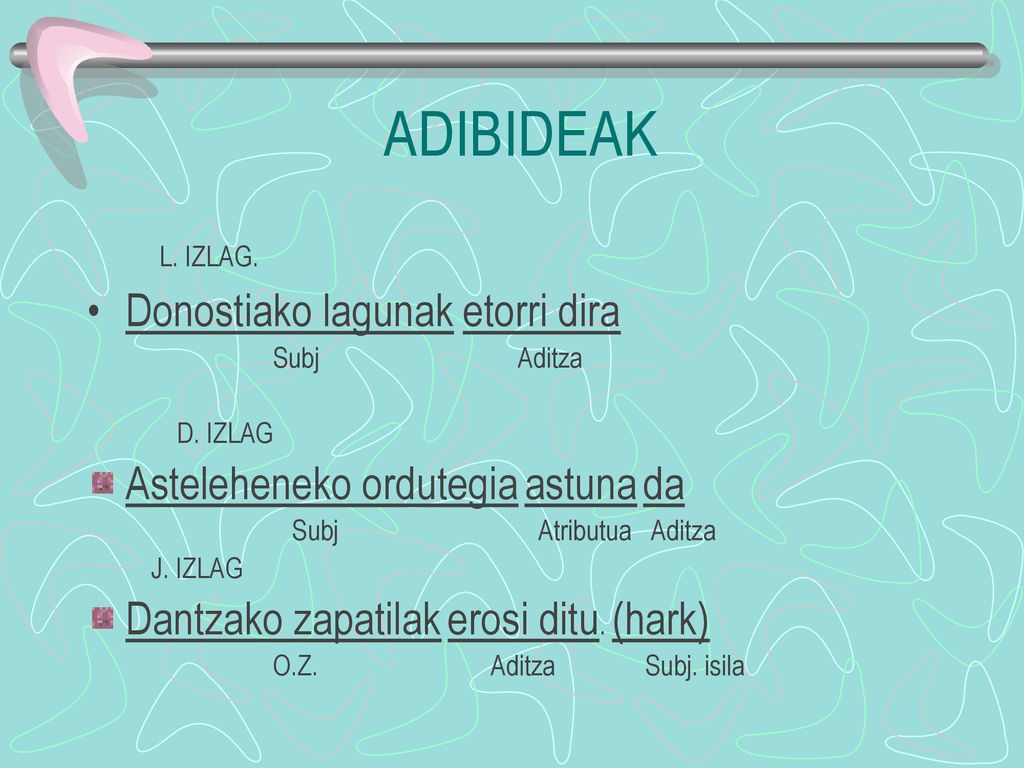 ADIBIDEAK

L. IZLAG.

• Donostiako lagunak etorri dira
Subj Aditza

D. IZLAG

Asteleheneko ordutegia astuna da
Subj Atributua Aditza

J. IZLAG

Dantzako zapatilak erosi ditu. (hark)
O.Z. Aditza Subj. isila